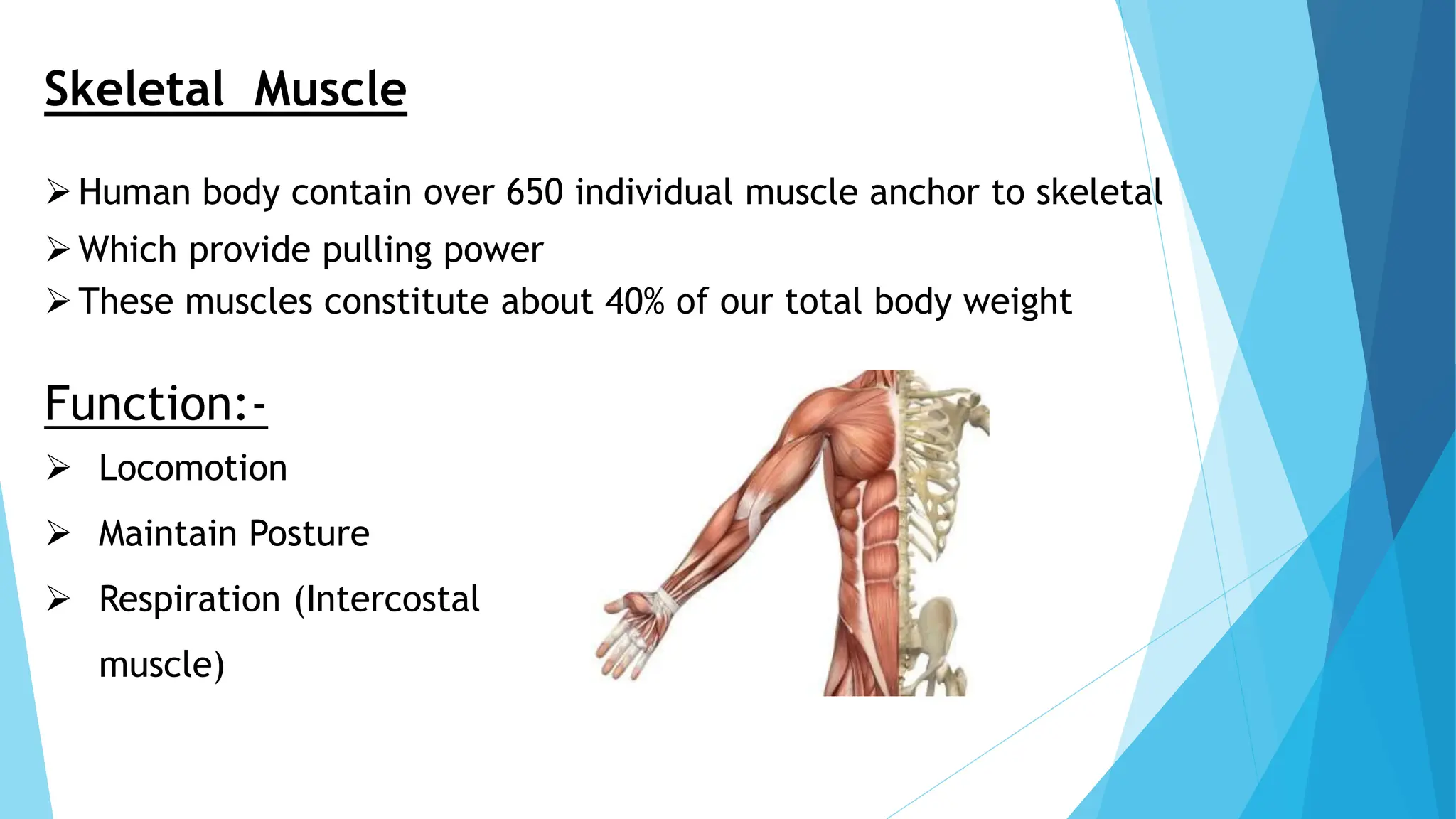 Skeletal Muscle

➢ Human body contain over 650 individual muscle anchor to skeletal
➢ Which provide pulling power
➢ These muscles constitute about 40% of our total body weight

Function:-

➢ Locomotion
➢ Maintain Posture
➢ Respiration (Intercostal muscle)